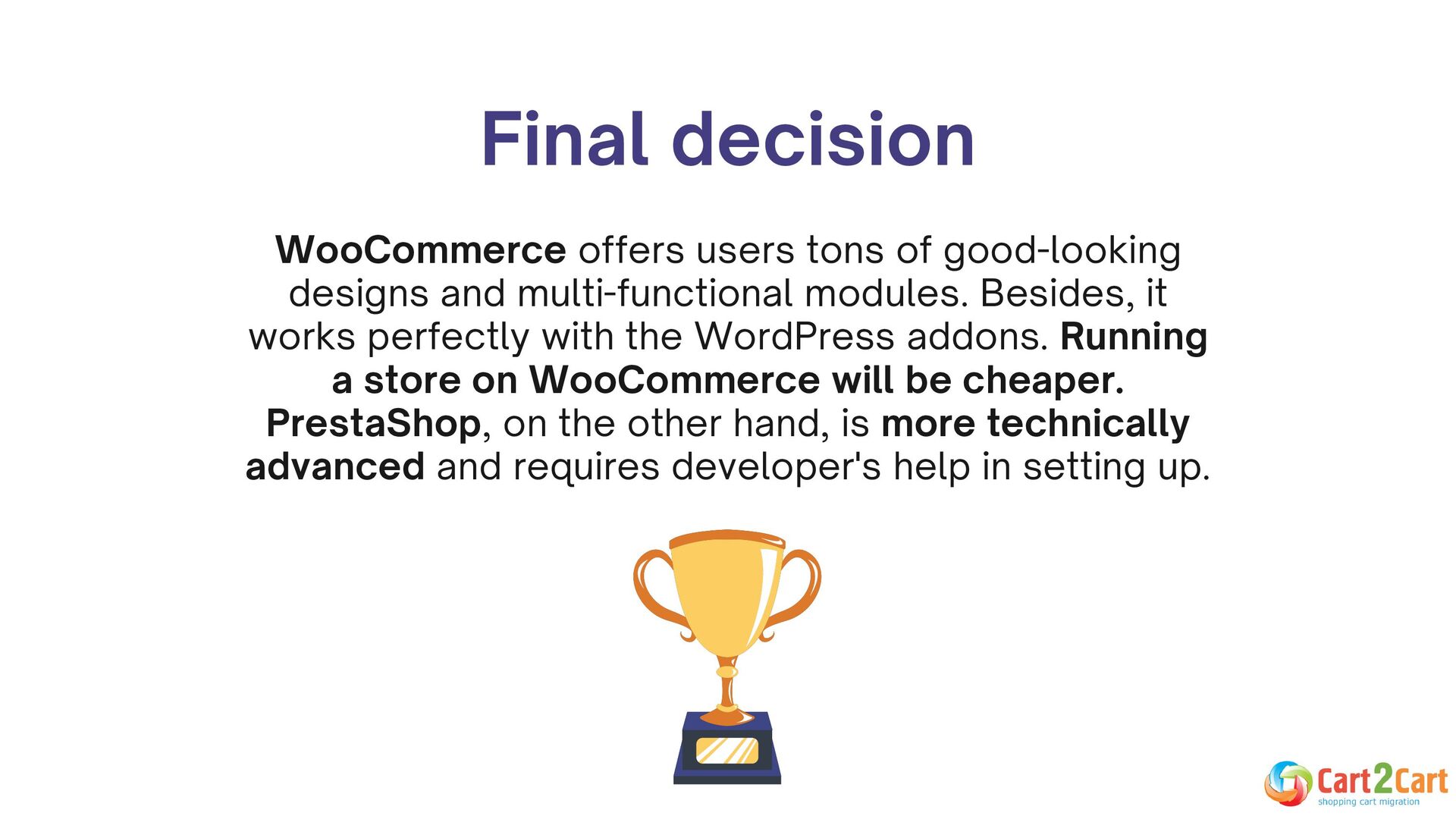 Final decision

WooCommerce offers users tons of good-looking designs and multi-functional modules. Besides, it works perfectly with the WordPress addons. Running a store on WooCommerce will be cheaper. PrestaShop, on the other hand, is more technically advanced and requires developer's help in setting up.

Cart2Cart
shopping cart migration